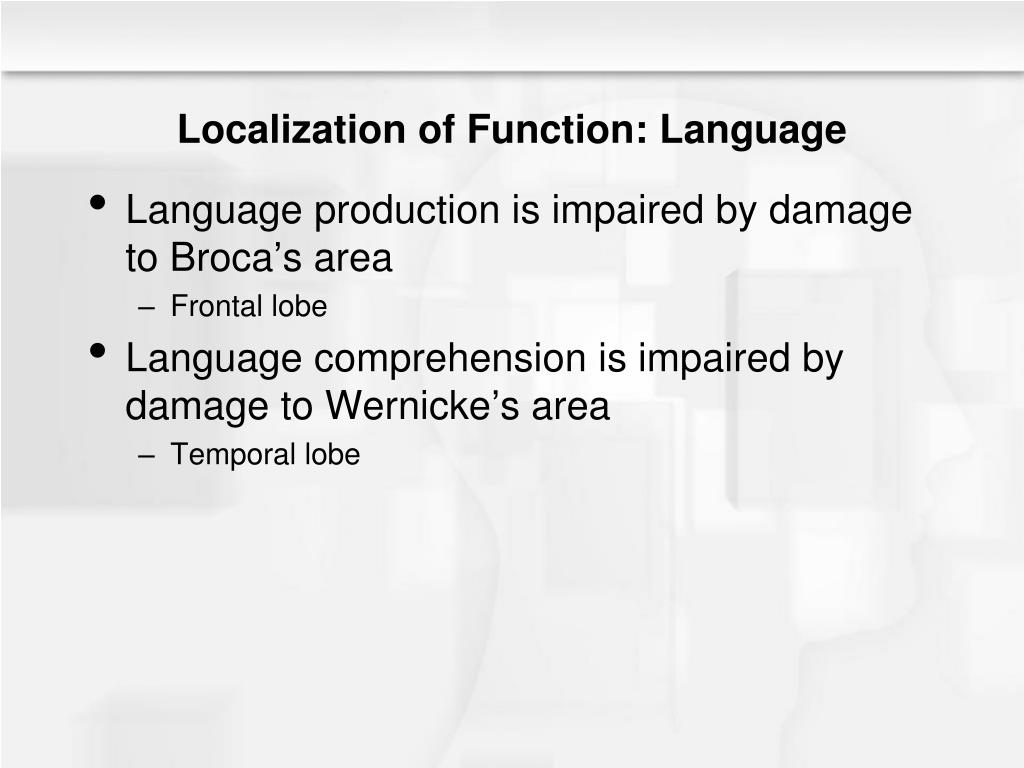 Localization of Function: Language

• Language production is impaired by damage to Broca’s area
– Frontal lobe
• Language comprehension is impaired by damage to Wernicke’s area
– Temporal lobe